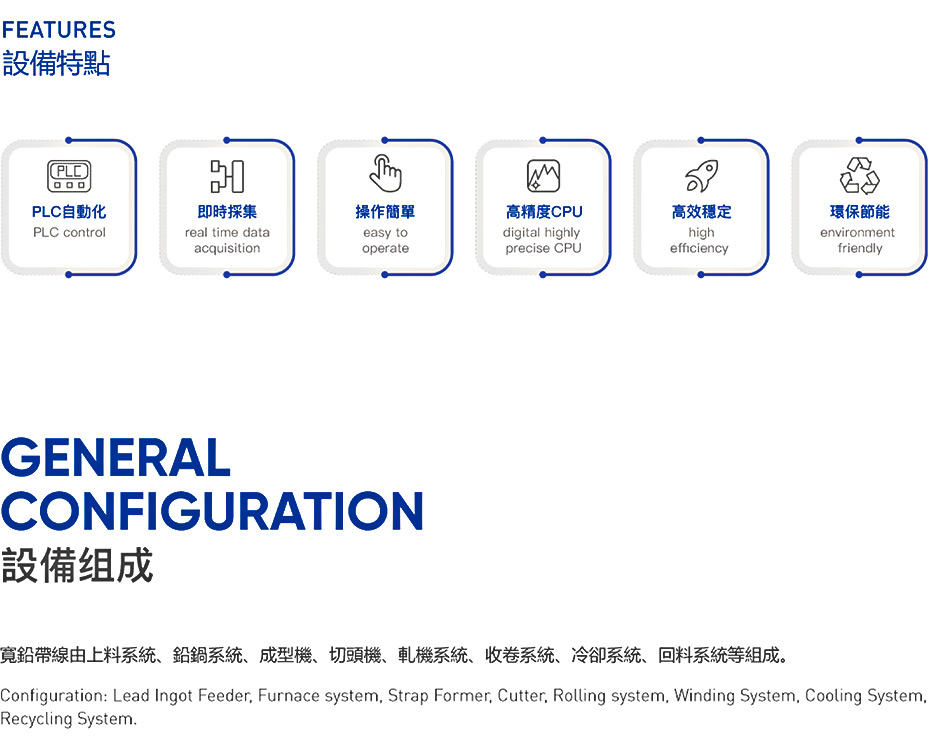 FEATURES
設備特點

PLC

PLC自動化
PLC control

即時採集
real time data acquisition

操作簡單
easy to operate

高精度CPU
digital highly precise CPU

高效穩定
high efficiency

環保節能
environment friendly

GENERAL CONFIGURATION
設備组成

寬鉛帶線由上料系統、鉛鍋系統、成型機、切頭機、軋機系統、收卷系統、冷卻系統、回料系統等組成。

Configuration: Lead Ingot Feeder, Furnace system, Strap Former, Cutter, Rolling system, Winding System, Cooling System, Recycling System.